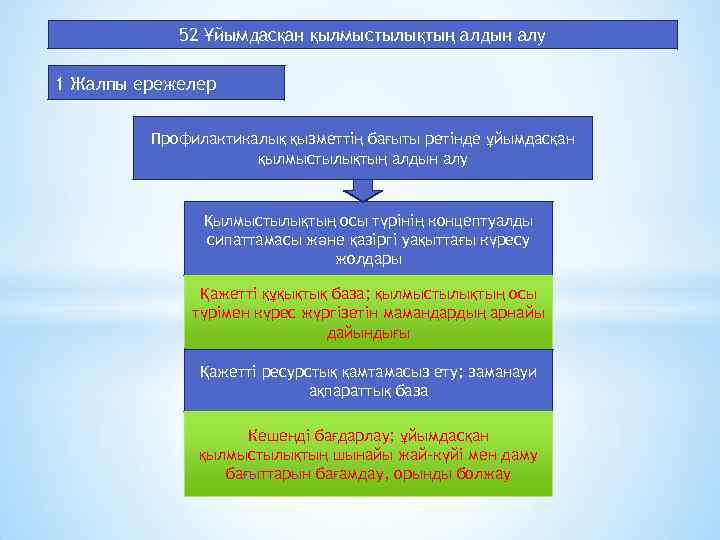 52 Ұйымдасқан қылмыстылықтың алдын алу

1 Жалпы ережелер

Профилактикалық қызметтің бағыты ретінде ұйымдасқан қылмыстылықтың алдын алу

Қылмыстылықтың осы түрінің концептуалды сипаттамасы және қазіргі уақыттағы күресу жолдары

Қажетті құқықтық база; қылмыстылықтың осы түрімен күрес жүргізетін мамандардың арнайы дайындығы

Қажетті ресурстық қамтамасыз ету; заманауи ақпараттық база

Кешенді бағдарлау; ұйымдасқан қылмыстылықтың шынайы жай-күйі мен даму бағыттарын бағамдау, орынды болжау